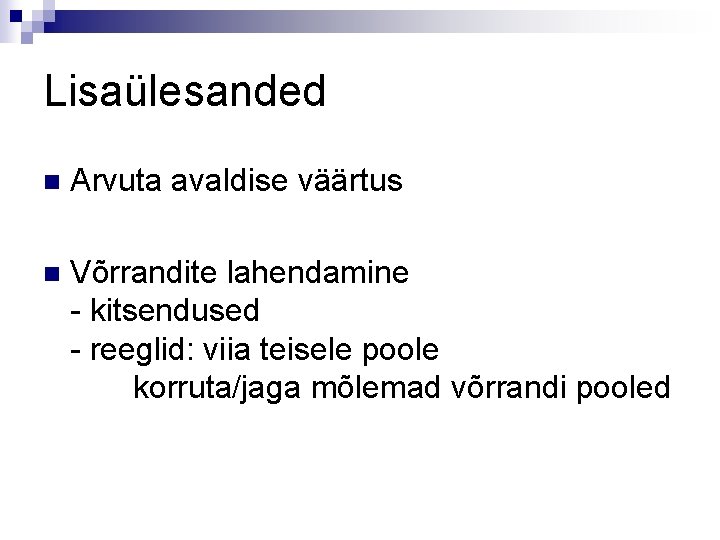 Lisaülesanded

Arvuta avaldise väärtus

Võrrandite lahendamine
- kitsendused
- reeglid: viia teisele poole
korruta/jaga mõlemad võrrandi pooled